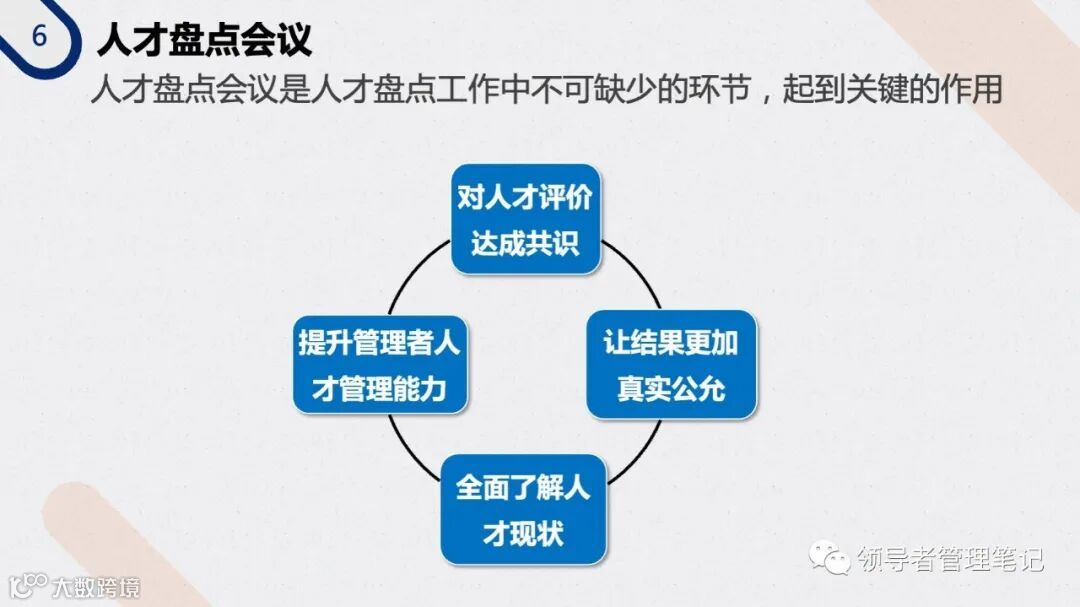 6

人才盘点会议

人才盘点会议是人才盘点工作中不可缺少的环节，起到关键的作用

对人才评价达成共识

让结果更加真实公允

全面了解人才现状

提升管理者人才管理能力

领导者管理笔记

大数跨境